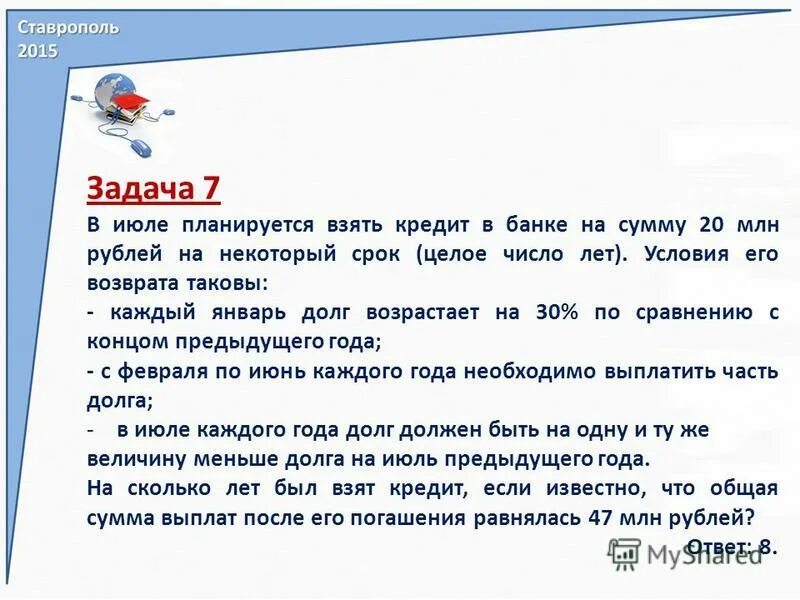 Ставрополь
2015

Задача 7

В июле планируется взять кредит в банке на сумму 20 млн рублей на некоторый срок (целое число лет). Условия его возврата таковы:

- каждый январь долг возрастает на 30% по сравнению с концом предыдущего года;

- с февраля по июнь каждого года необходимо выплатить часть долга;

- в июле каждого года долг должен быть на одну и ту же величину меньше долга на июль предыдущего года.

На сколько лет был взят кредит, если известно, что общая сумма выплат после его погашения равнялась 47 млн рублей?

Ответ: 8.

MyShared